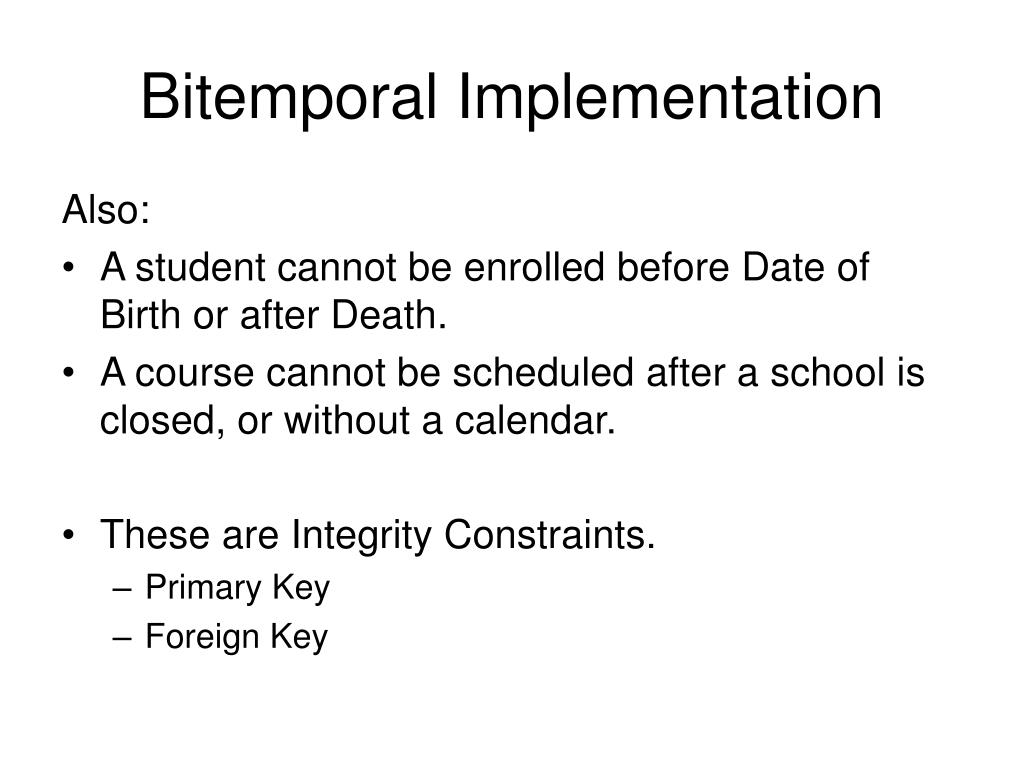 Bitemporal Implementation

Also:

• A student cannot be enrolled before Date of Birth or after Death.
• A course cannot be scheduled after a school is closed, or without a calendar.

• These are Integrity Constraints.
  – Primary Key
  – Foreign Key